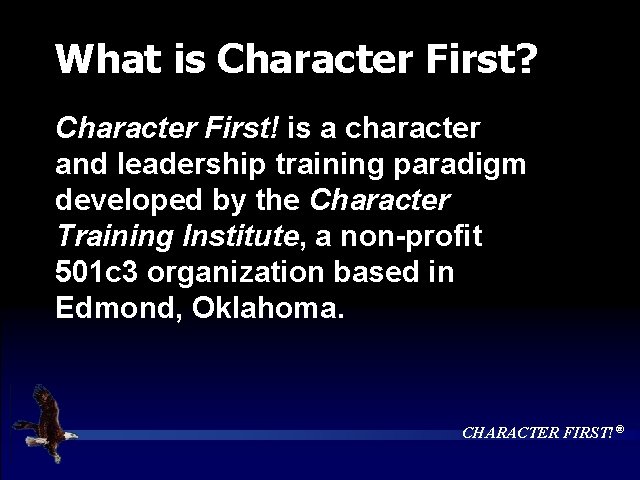 What is Character First?

Character First! is a character and leadership training paradigm developed by the Character Training Institute, a non-profit 501c3 organization based in Edmond, Oklahoma.

CHARACTER FIRST!®